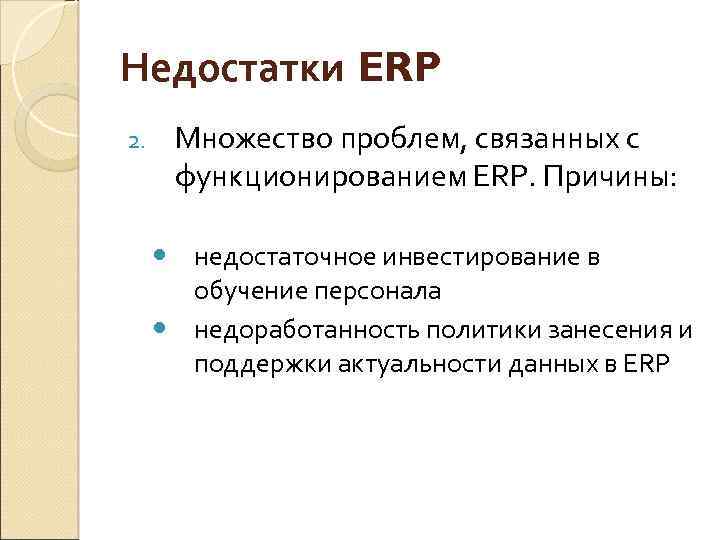 Недостатки ERP

2. Множество проблем, связанных с функционированием ERP. Причины:

недостаточное инвестирование в обучение персонала

недоработанность политики занесения и поддержки актуальности данных в ERP